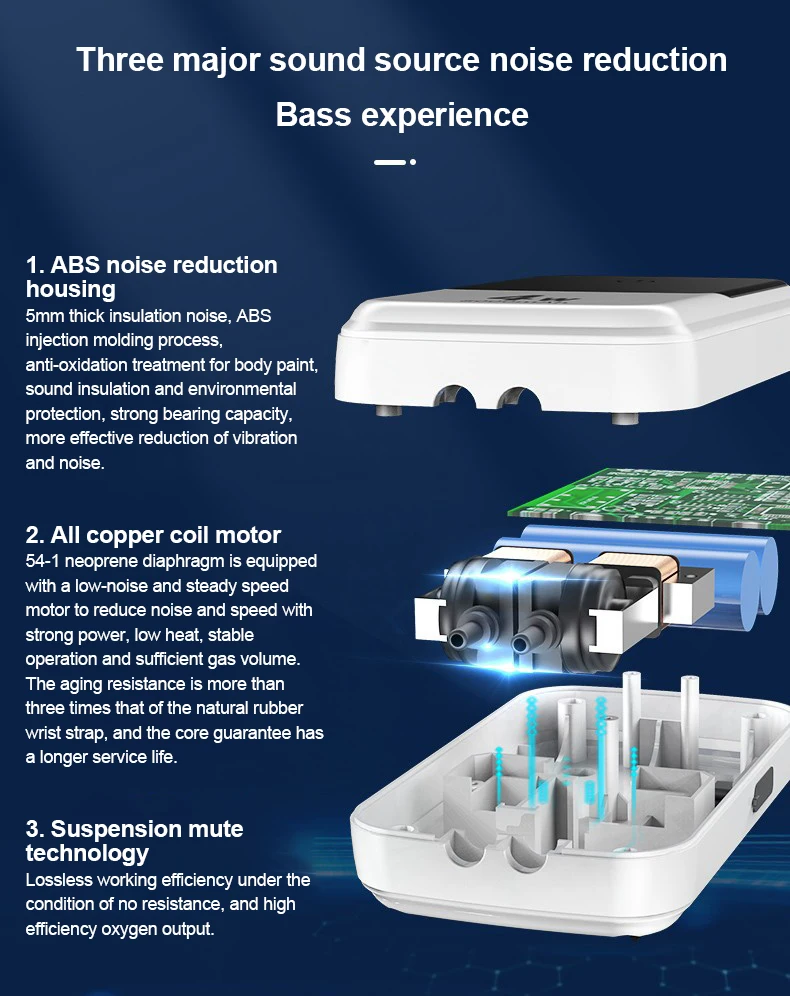 Three major sound source noise reduction

Bass experience

1. ABS noise reduction housing
5mm thick insulation noise, ABS injection molding process, anti-oxidation treatment for body paint, sound insulation and environmental protection, strong bearing capacity, more effective reduction of vibration and noise.

2. All copper coil motor
54-1 neoprene diaphragm is equipped with a low-noise and steady speed motor to reduce noise and speed with strong power, low heat, stable operation and sufficient gas volume. The aging resistance is more than three times that of the natural rubber wrist strap, and the core guarantee has a longer service life.

3. Suspension mute technology
Lossless working efficiency under the condition of no resistance, and high efficiency oxygen output.